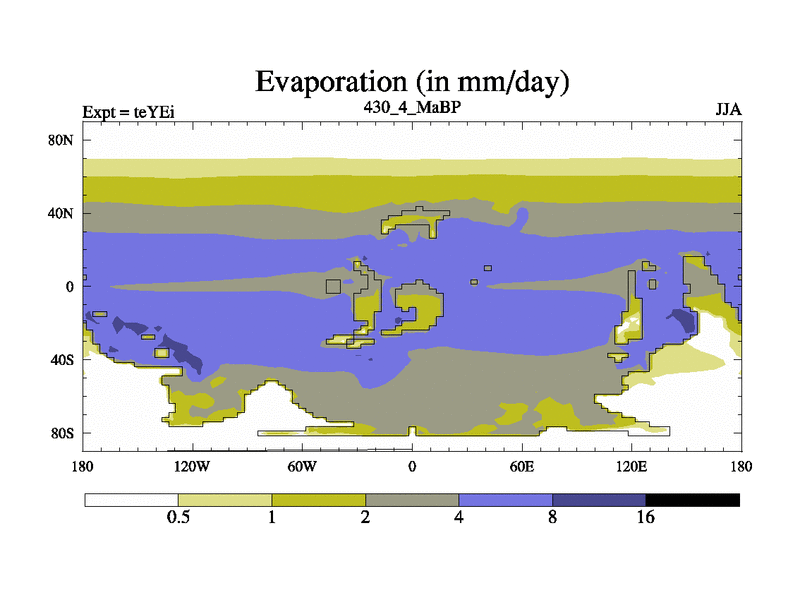 Evaporation (in mm/day)

Expt = teYEi

430_4_MaBP

JJA

80N
40N
0
40S
80S

180
120W
60W
0
60E
120E
180

0.5
1
2
4
8
16